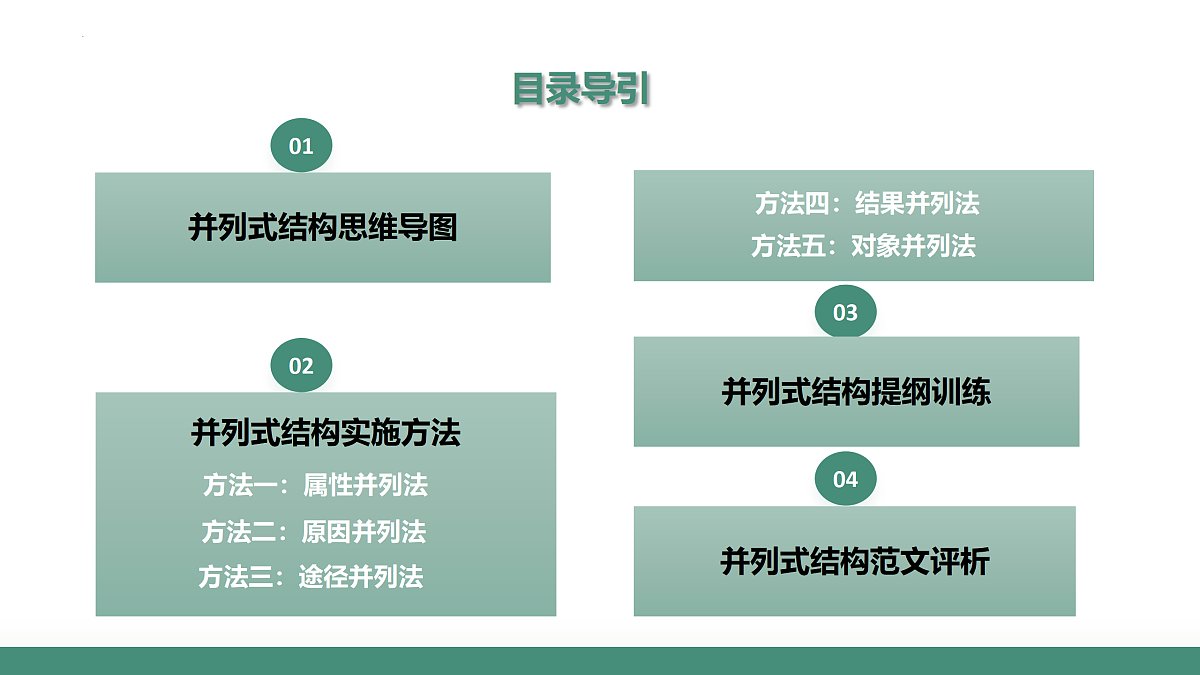 目录导引

01

并列式结构思维导图

02

并列式结构实施方法

方法一：属性并列法

方法二：原因并列法

方法三：途径并列法

方法四：结果并列法

方法五：对象并列法

03

并列式结构提纲训练

04

并列式结构范文评析